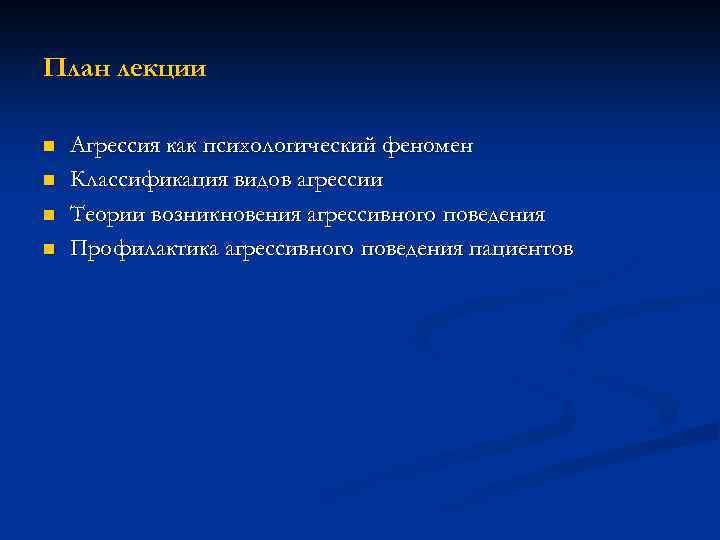 План лекции

- Агрессия как психологический феномен
- Классификация видов агрессии
- Теории возникновения агрессивного поведения
- Профилактика агрессивного поведения пациентов